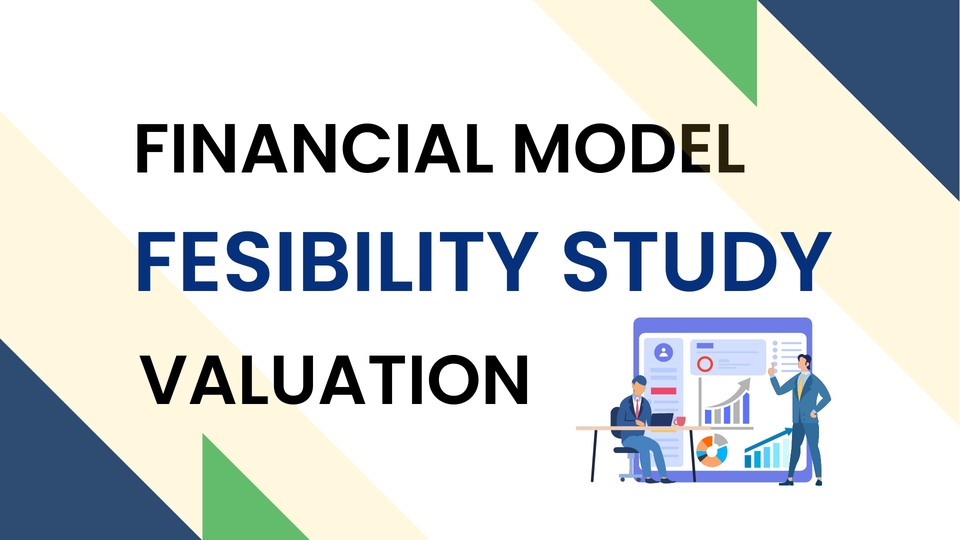 FINANCIAL MODEL
FESIBILITY STUDY
VALUATION